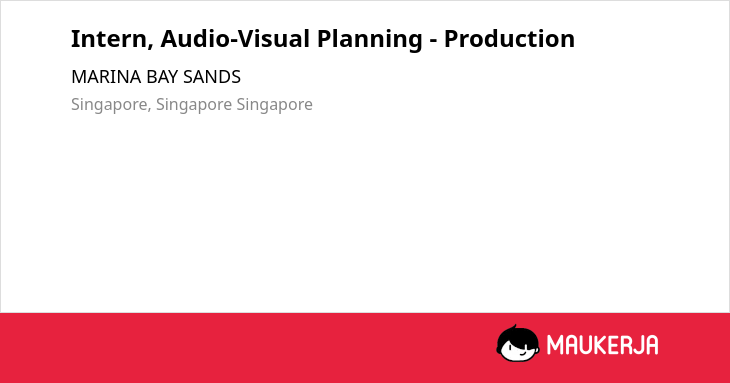 Intern, Audio-Visual Planning - Production

MARINA BAY SANDS

Singapore, Singapore Singapore

MAUKERJA